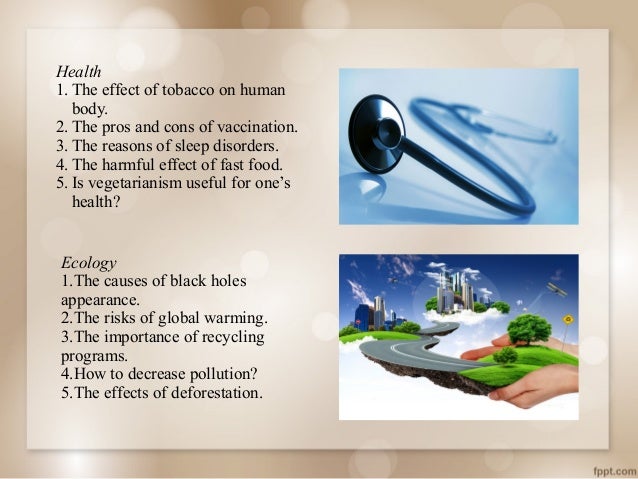 Health
1. The effect of tobacco on human body.
2. The pros and cons of vaccination.
3. The reasons of sleep disorders.
4. The harmful effect of fast food.
5. Is vegetarianism useful for one's health?

Ecology
1.The causes of black holes appearance.
2.The risks of global warming.
3.The importance of recycling programs.
4.How to decrease pollution?
5.The effects of deforestation.

fppt.com